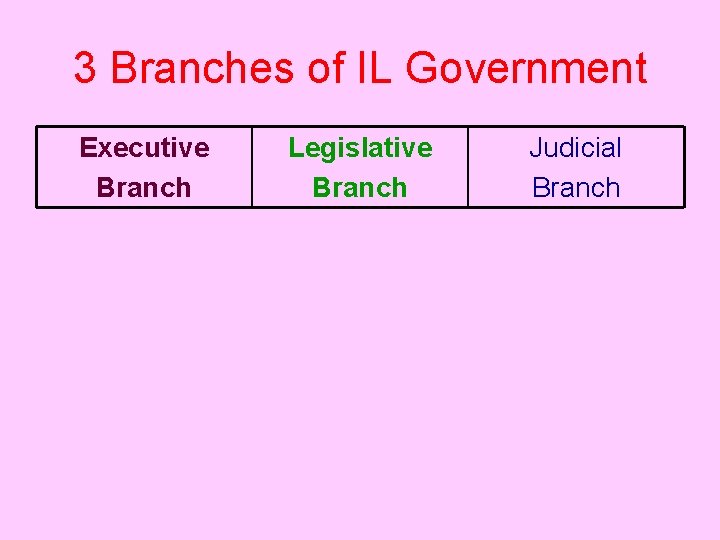 3 Branches of IL Government

| Executive Branch | Legislative Branch | Judicial Branch |
|---|---|---|